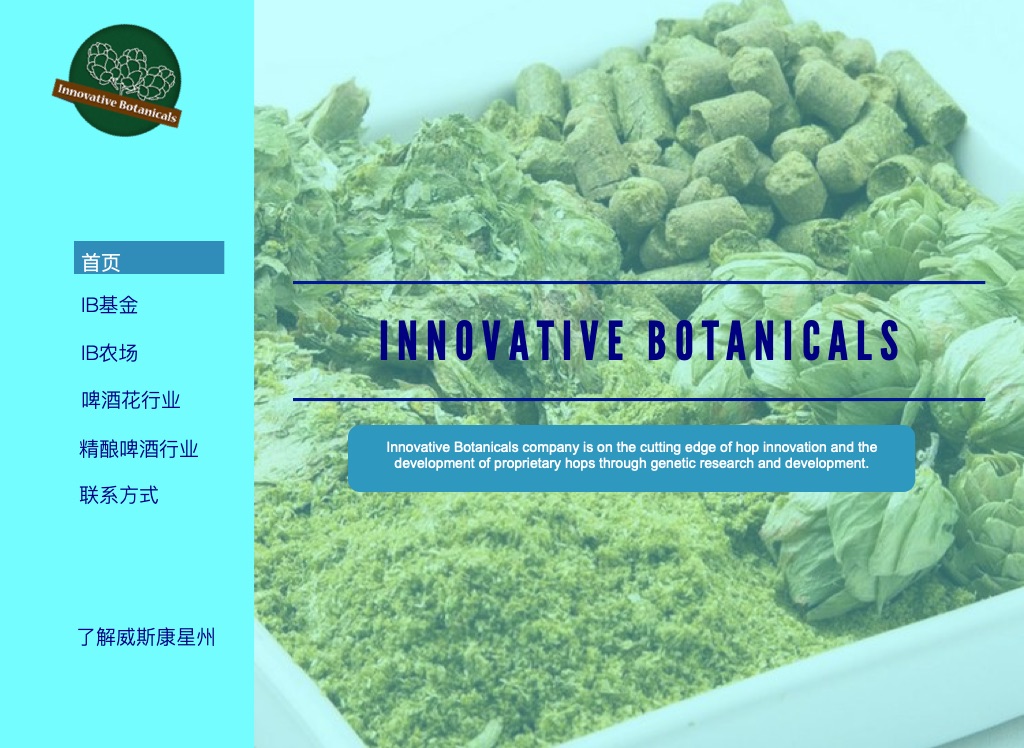 Innovative Botanicals

首页

IB基金

IB农场

啤酒花行业

精酿啤酒行业

联系方式

了解威斯康星州

INNOVATIVE BOTANICALS

Innovative Botanicals company is on the cutting edge of hop innovation and the development of proprietary hops through genetic research and development.